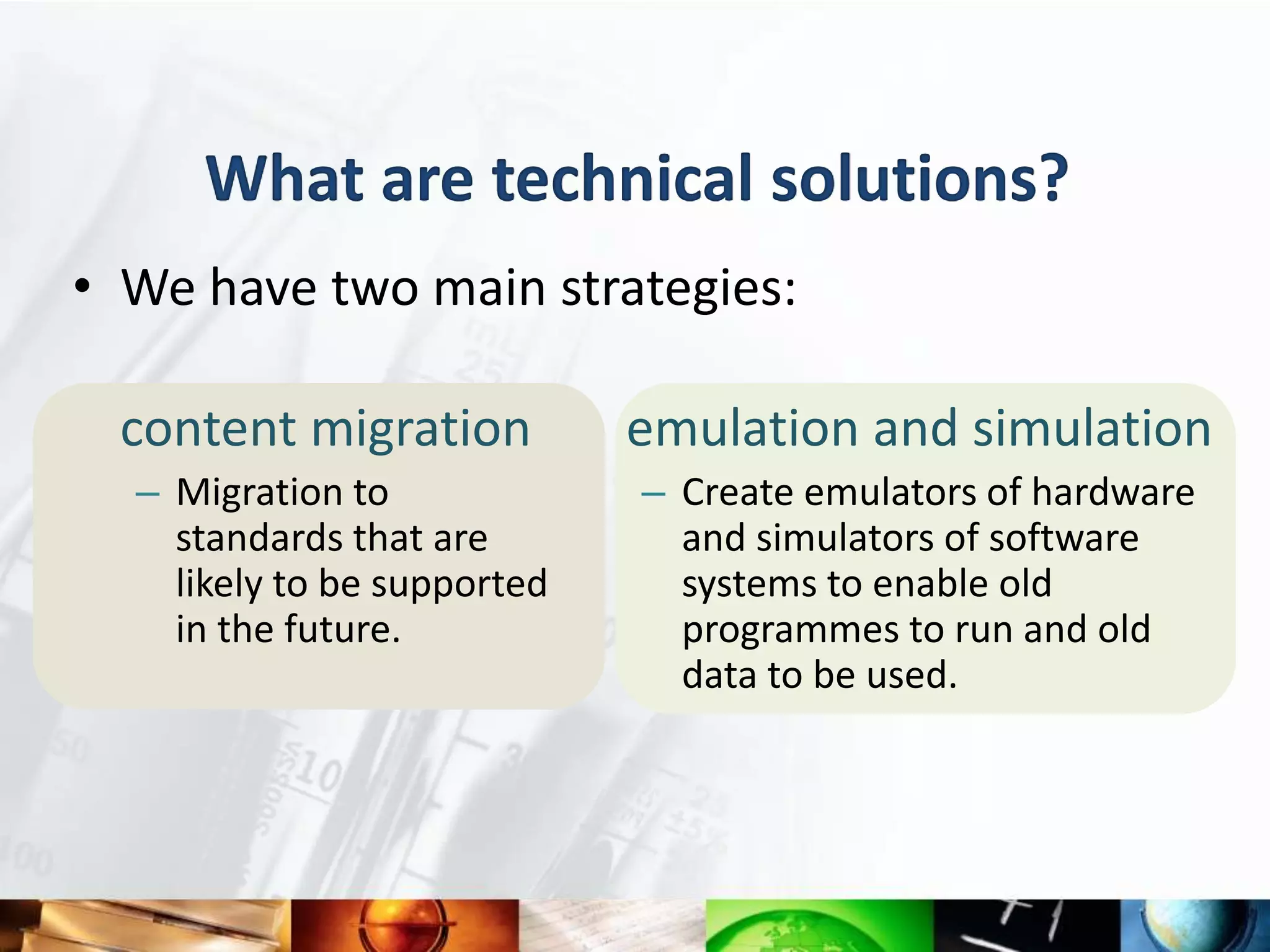 What are technical solutions?

• We have two main strategies:

content migration

– Migration to standards that are likely to be supported in the future.

emulation and simulation

– Create emulators of hardware and simulators of software systems to enable old programmes to run and old data to be used.